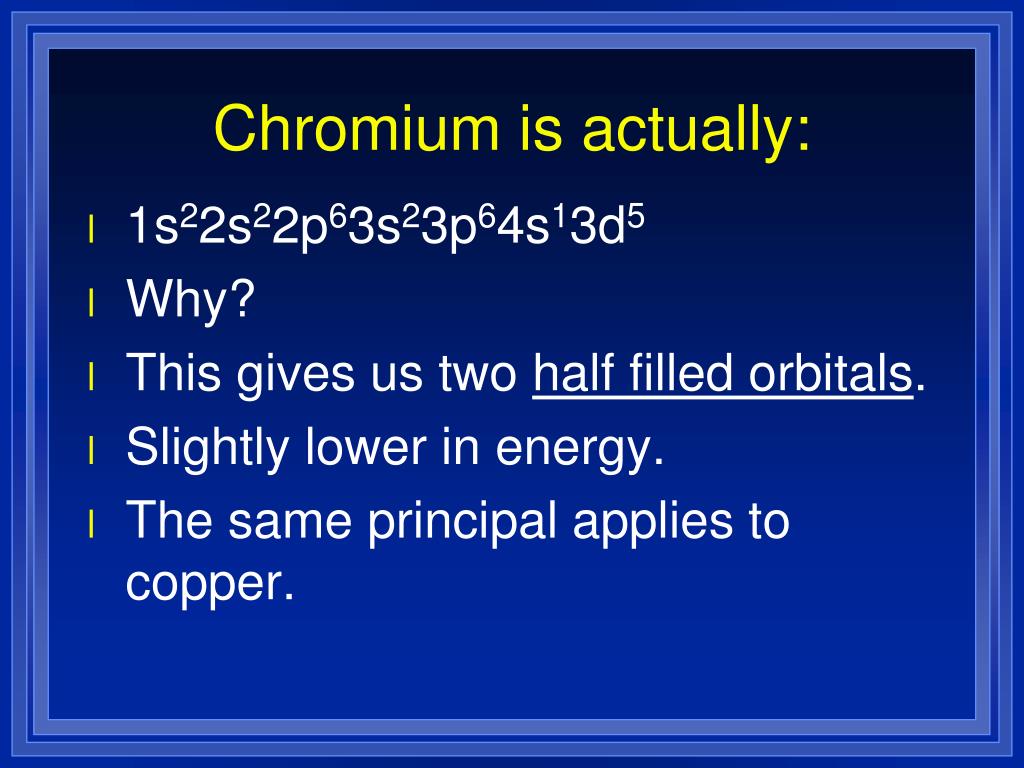 Chromium is actually:

l $1s^2 2s^2 2p^6 3s^2 3p^6 4s^1 3d^5$
l Why?
l This gives us two half filled orbitals.
l Slightly lower in energy.
l The same principal applies to copper.